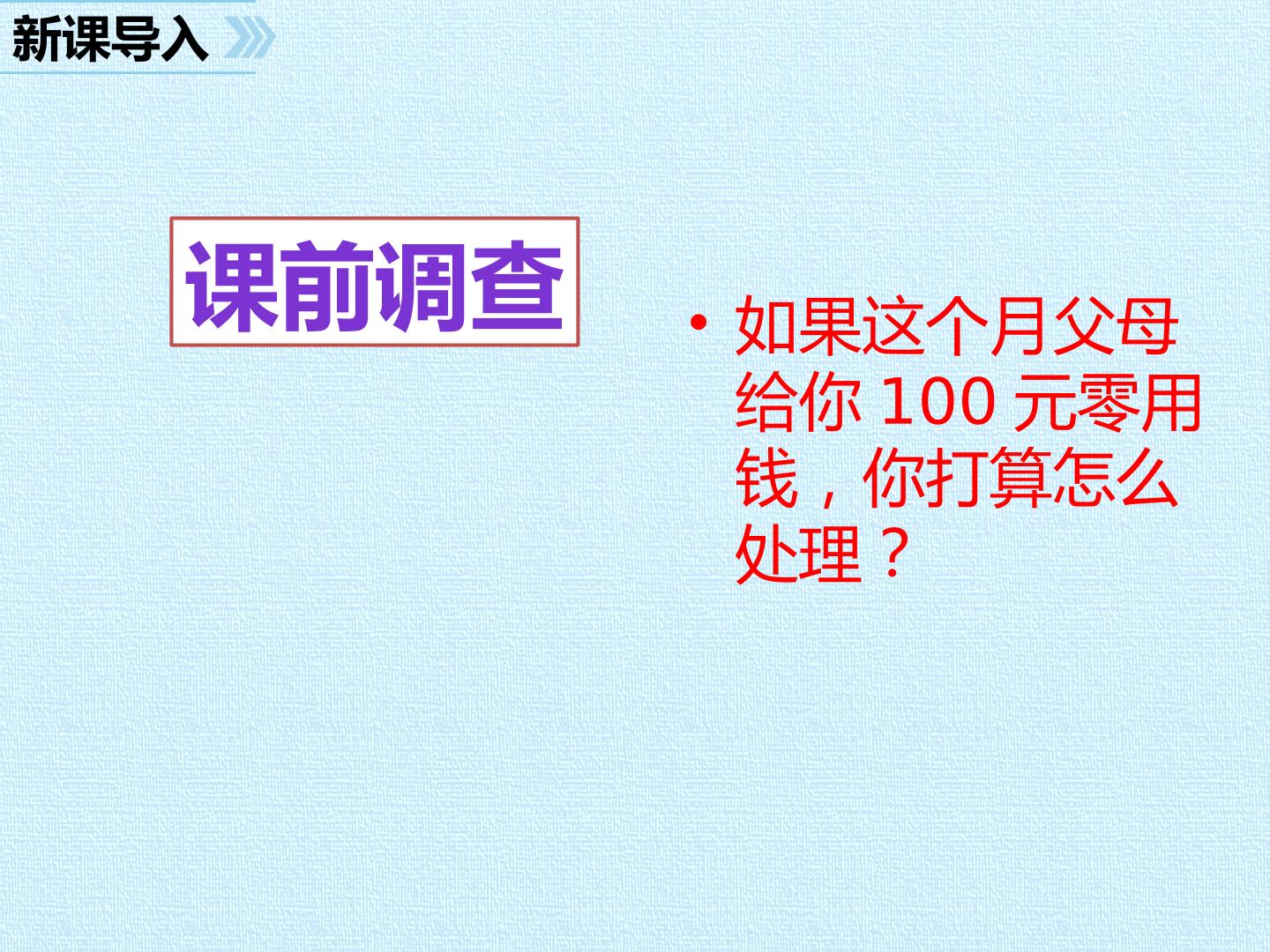 新课导入

课前调查

• 如果这个月父母给你 100 元零用钱，你打算怎么处理？